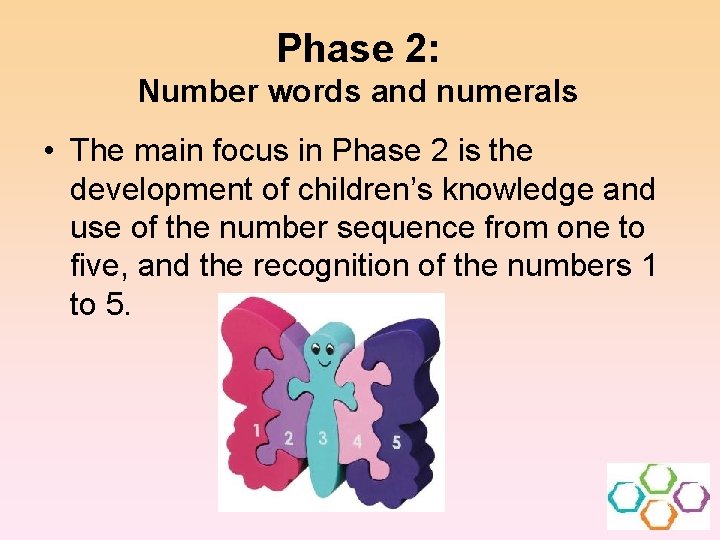 Phase 2:
Number words and numerals

• The main focus in Phase 2 is the development of children's knowledge and use of the number sequence from one to five, and the recognition of the numbers 1 to 5.

1 2 3 4 5